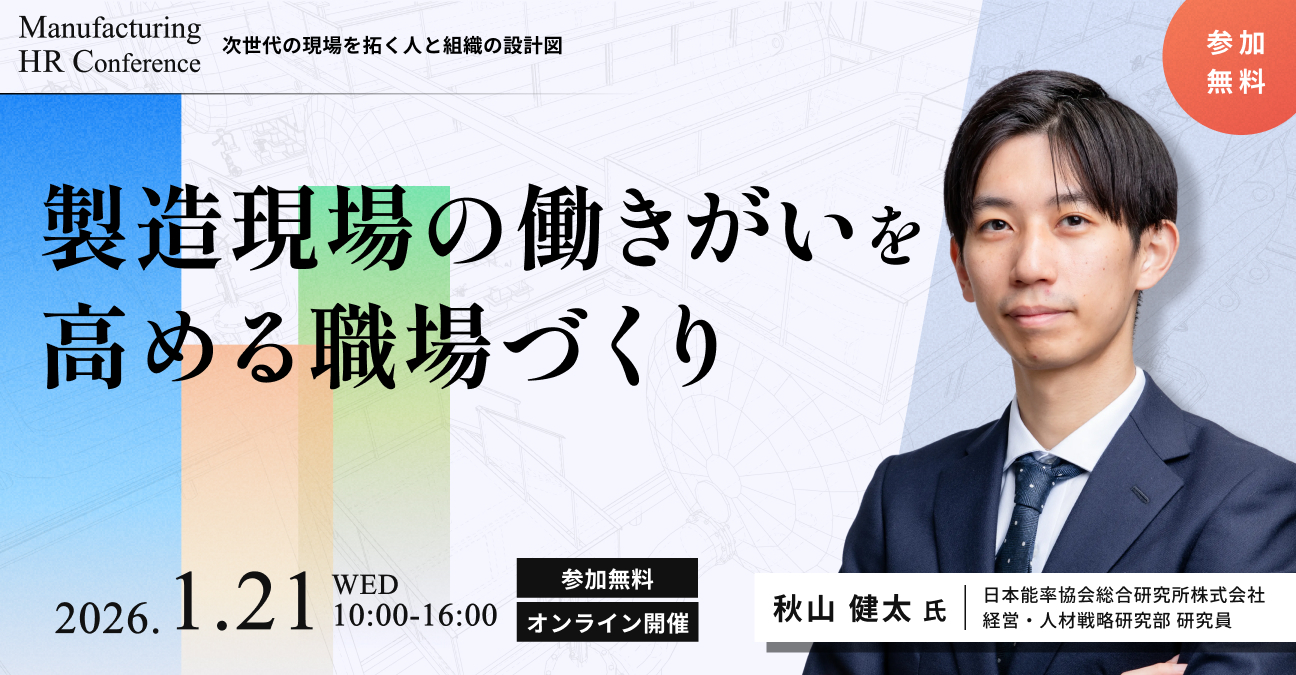 Manufacturing HR Conference

次世代の現場を拓く人と組織の設計図

参加無料

製造現場の働きがいを高める職場づくり

2026. 1.21 WED 10:00-16:00

参加無料

オンライン開催

秋山 健太 氏

日本能率協会総合研究所株式会社
経営・人材戦略研究部 研究員